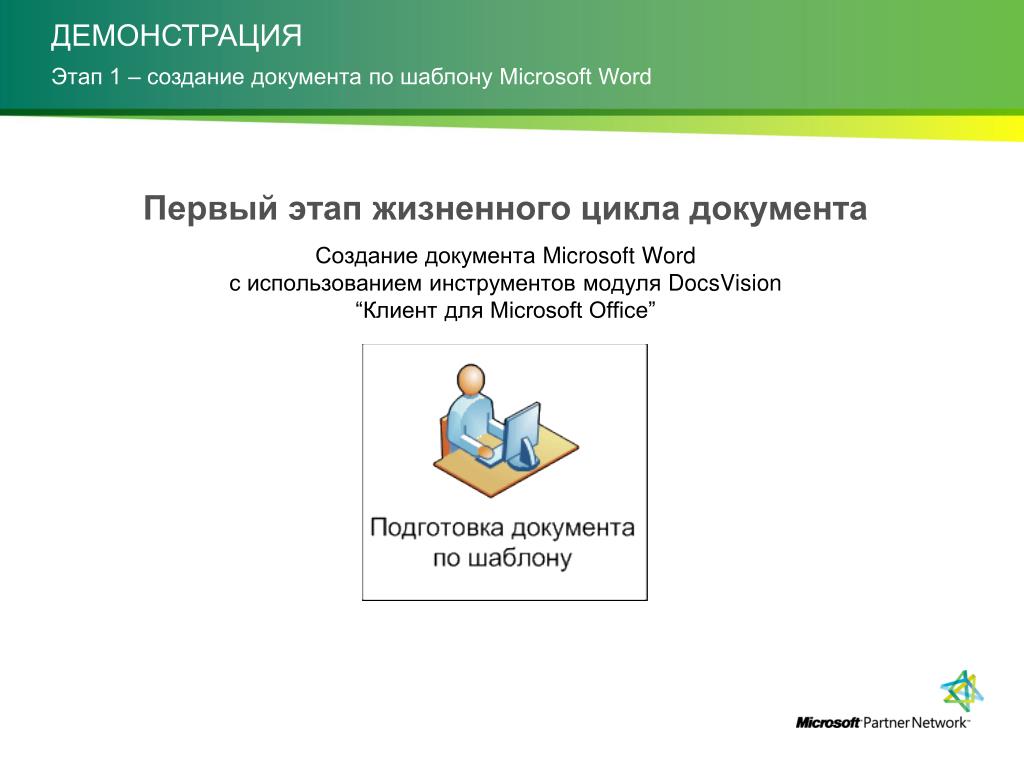 ДЕМОНСТРАЦИЯ

Этап 1 – создание документа по шаблону Microsoft Word

Первый этап жизненного цикла документа

Создание документа Microsoft Word
с использованием инструментов модуля DocsVision
“Клиент для Microsoft Office”

Подготовка документа по шаблону

Microsoft Partner Network